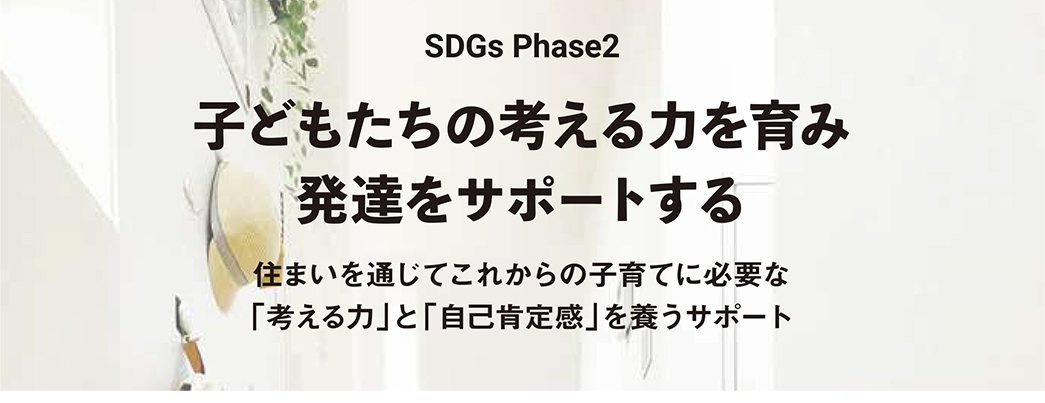 SDGs Phase2

子どもたちの考える力を育み
発達をサポートする

住まいを通じてこれからの子育てに必要な
「考える力」と「自己肯定感」を養うサポート